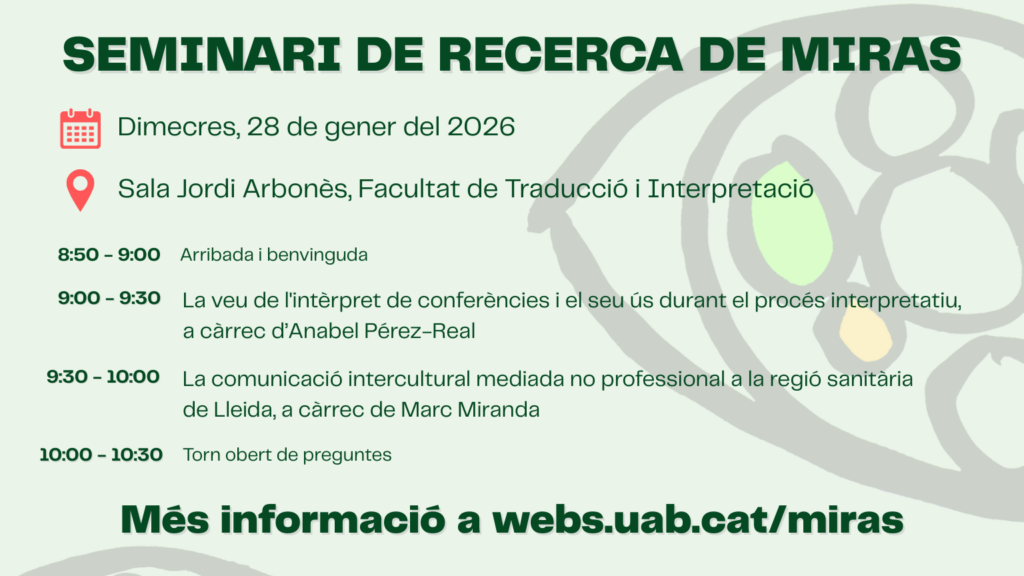 SEMINARI DE RECERCA DE MIRAS

Dimecres, 28 de gener del 2026

Sala Jordi Arbonès, Facultat de Traducció i Interpretació

8:50 - 9:00 Arribada i benvinguda

9:00 - 9:30 La veu de l'intèrpret de conferències i el seu ús durant el procés interpretatiu, a càrrec d'Anabel Pérez-Real

9:30 - 10:00 La comunicació intercultural mediada no professional a la regió sanitària de Lleida, a càrrec de Marc Miranda

10:00 - 10:30 Torn obert de preguntes

Més informació a webs.uab.cat/miras